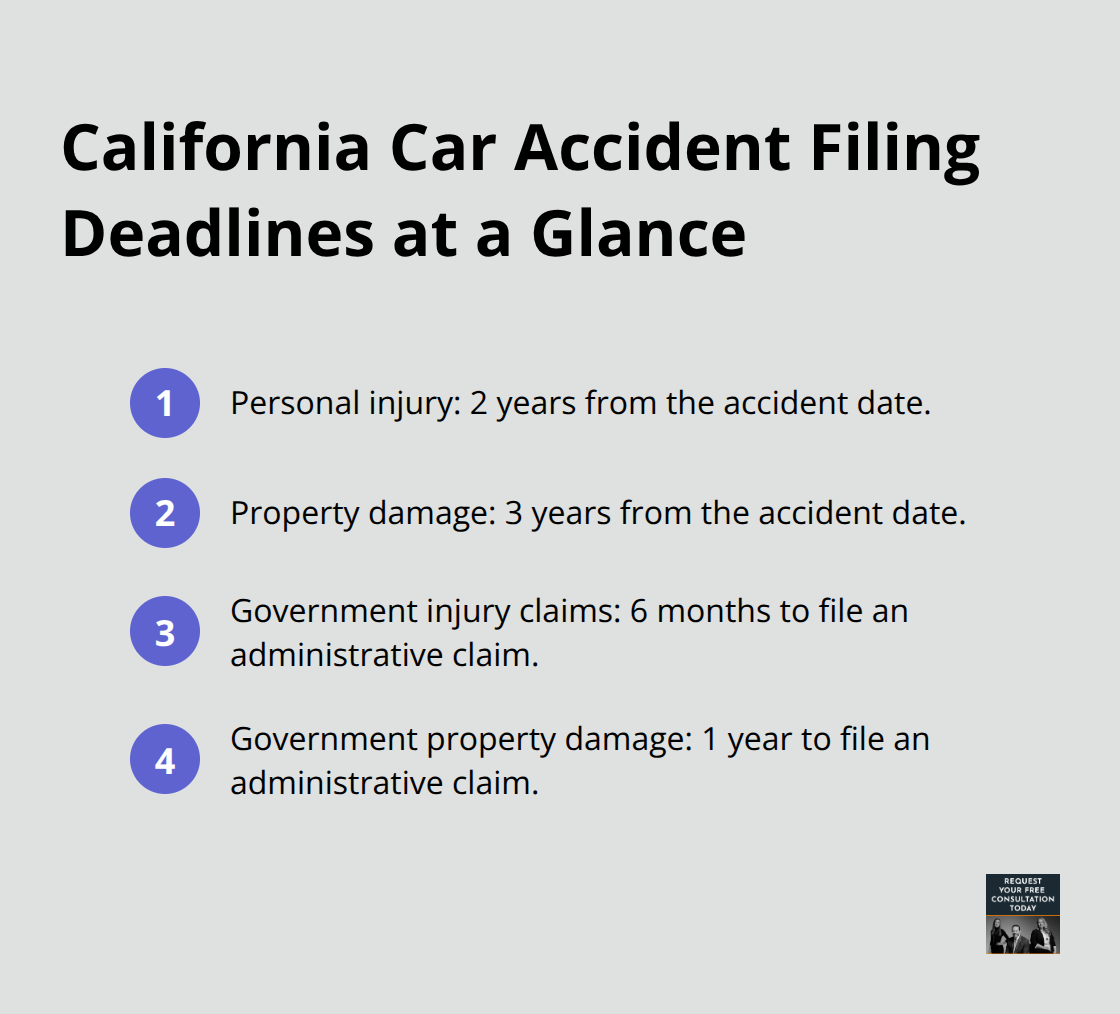 California Car Accident Filing Deadlines at a Glance

1 Personal injury: 2 years from the accident date.

2 Property damage: 3 years from the accident date.

3 Government injury claims: 6 months to file an administrative claim.

4 Government property damage: 1 year to file an administrative claim.

REQUEST YOUR FREE CONSULTATION TODAY